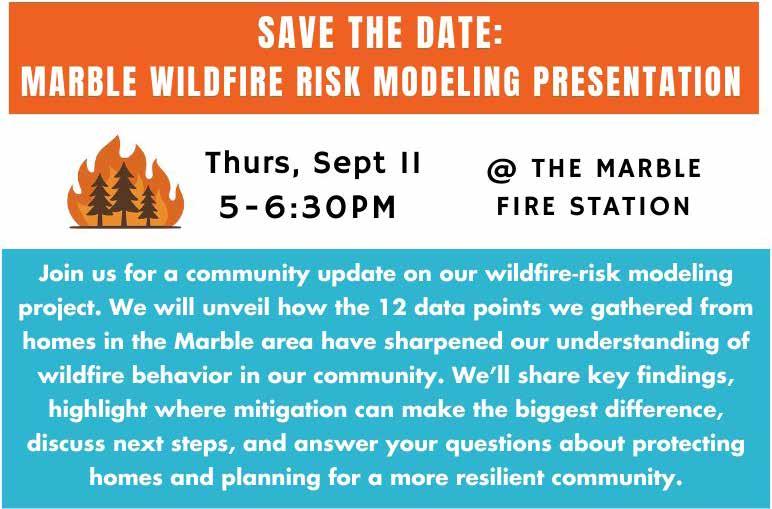 SAVE THE DATE:
MARBLE WILDFIRE RISK MODELING PRESENTATION

Thurs, Sept 11
5-6:30PM

@ THE MARBLE FIRE STATION

Join us for a community update on our wildfire-risk modeling project. We will unveil how the 12 data points we gathered from homes in the Marble area have sharpened our understanding of wildfire behavior in our community. We'll share key findings, highlight where mitigation can make the biggest difference, discuss next steps, and answer your questions about protecting homes and planning for a more resilient community.